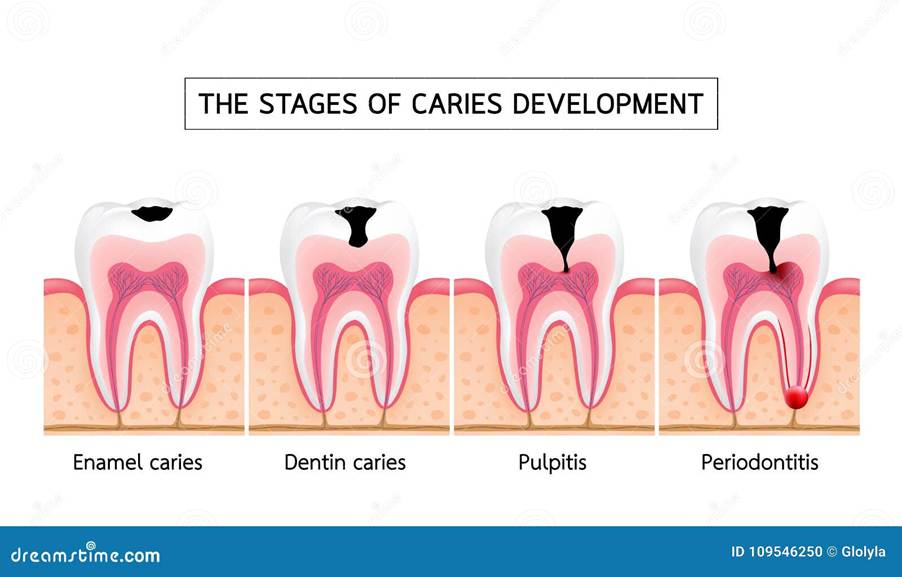 THE STAGES OF CARIES DEVELOPMENT

Enamel caries

Dentin caries

Pulpitis

Periodontitis

dreamstime.com

ID 109546250 © Glolyla